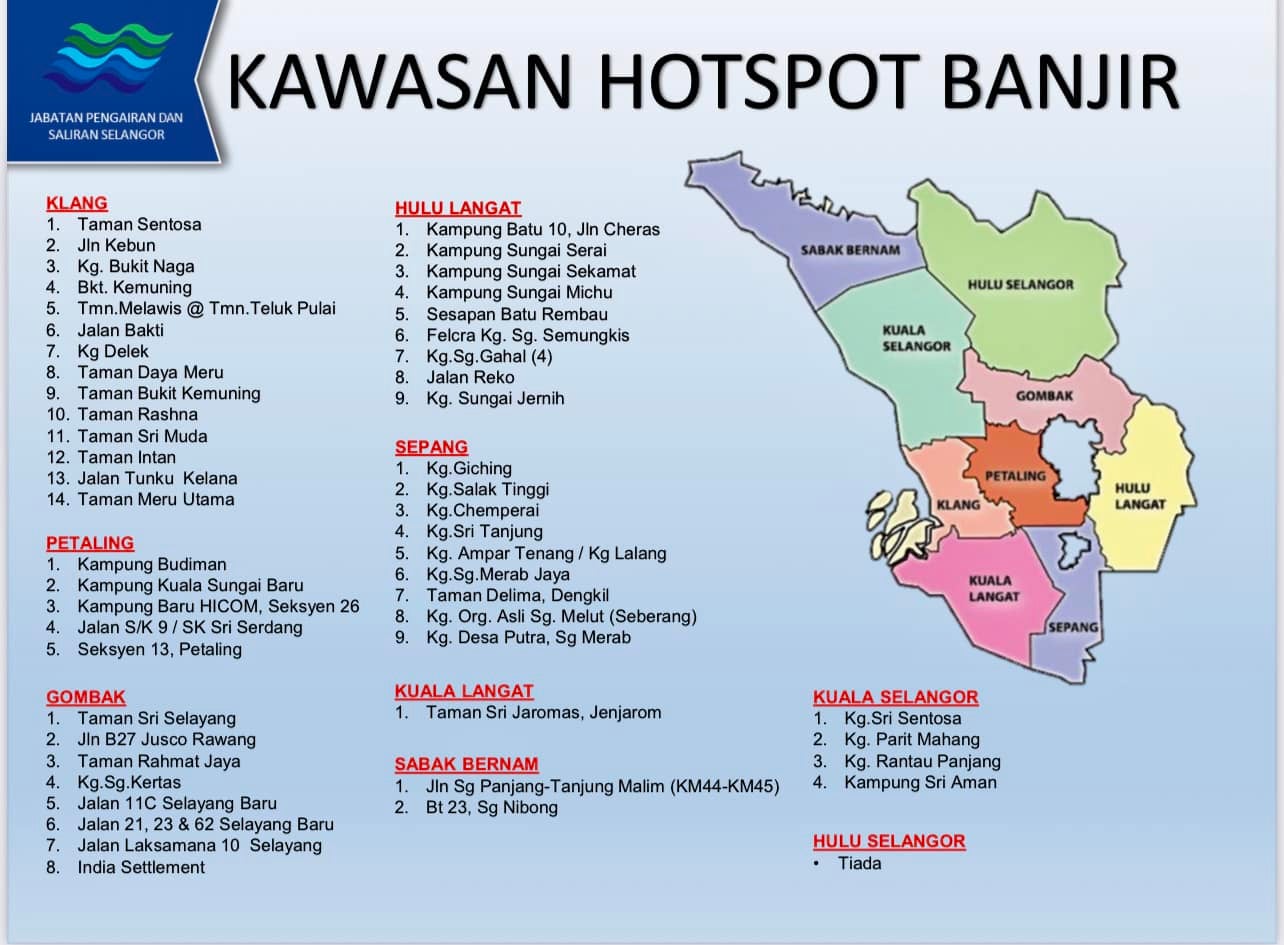 JABATAN PENGAIRAN DAN SALIRAN SELANGOR

KAWASAN HOTSPOT BANJIR

KLANG
1. Taman Sentosa
2. Jln Kebun
3. Kg. Bukit Naga
4. Bkt. Kemuning
5. Tmn.Melawis @ Tmn.Teluk Pulai
6. Jalan Bakti
7. Kg Delek
8. Taman Daya Meru
9. Taman Bukit Kemuning
10. Taman Rashna
11. Taman Sri Muda
12. Taman Intan
13. Jalan Tunku Kelana
14. Taman Meru Utama

PETALING
1. Kampung Budiman
2. Kampung Kuala Sungai Baru
3. Kampung Baru HICOM, Seksyen 26
4. Jalan S/K 9 / SK Sri Serdang
5. Seksyen 13, Petaling

GOMBAK
1. Taman Sri Selayang
2. Jln B27 Jusco Rawang
3. Taman Rahmat Jaya
4. Kg.Sg.Kertas
5. Jalan 11C Selayang Baru
6. Jalan 21, 23 & 62 Selayang Baru
7. Jalan Laksamana 10 Selayang
8. India Settlement

HULU LANGAT
1. Kampung Batu 10, Jln Cheras
2. Kampung Sungai Serai
3. Kampung Sungai Sekamat
4. Kampung Sungai Michu
5. Sesapan Batu Rembau
6. Felcra Kg. Sg. Semungkis
7. Kg.Sg.Gahal (4)
8. Jalan Reko
9. Kg. Sungai Jernih

SEPANG
1. Kg.Giching
2. Kg.Salak Tinggi
3. Kg.Chemperai
4. Kg.Sri Tanjung
5. Kg. Ampar Tenang / Kg Lalang
6. Kg.Sg.Merab Jaya
7. Taman Delima, Dengkil
8. Kg. Org. Asli Sg. Melut (Seberang)
9. Kg. Desa Putra, Sg Merab

KUALA LANGAT
1. Taman Sri Jaromas, Jenjarom

SABAK BERNAM
1. Jln Sg Panjang-Tanjung Malim (KM44-KM45)
2. Bt 23, Sg Nibong

SABAK BERNAM
HULU SELANGOR
KUALA SELANGOR
GOMBAK
PETALING
HULU LANGAT
KLANG
KUALA LANGAT
SEPANG

KUALA SELANGOR
1. Kg.Sri Sentosa
2. Kg. Parit Mahang
3. Kg. Rantau Panjang
4. Kampung Sri Aman

HULU SELANGOR
• Tiada